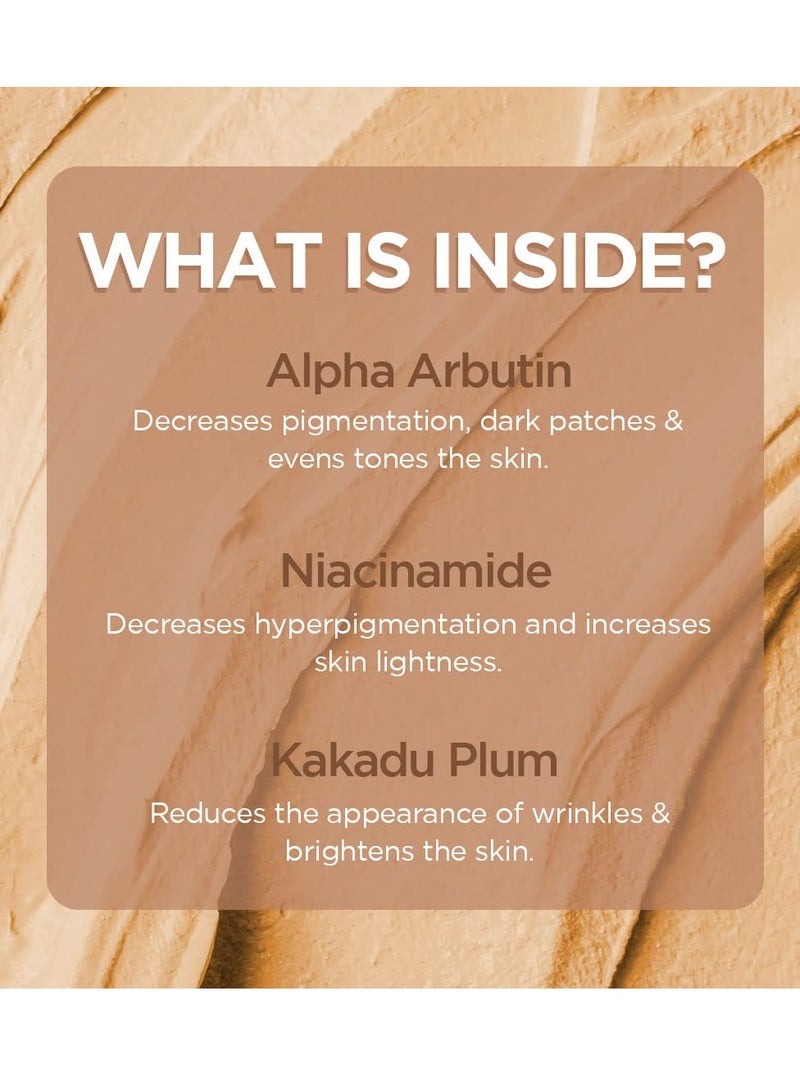 WHAT IS INSIDE?

Alpha Arbutin
Decreases pigmentation, dark patches & evens tones the skin.

Niacinamide
Decreases hyperpigmentation and increases skin lightness.

Kakadu Plum
Reduces the appearance of wrinkles & brightens the skin.